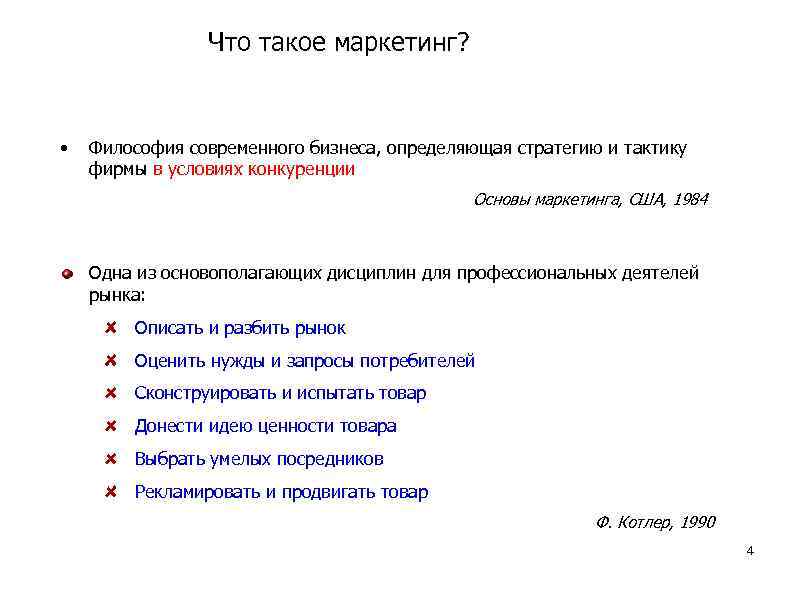 Что такое маркетинг?

• Философия современного бизнеса, определяющая стратегию и тактику фирмы в условиях конкуренции

Основы маркетинга, США, 1984

• Одна из основополагающих дисциплин для профессиональных деятелей рынка:

✘ Описать и разбить рынок

✘ Оценить нужды и запросы потребителей

✘ Сконструировать и испытать товар

✘ Донести идею ценности товара

✘ Выбрать умелых посредников

✘ Рекламировать и продвигать товар

Ф. Котлер, 1990

4